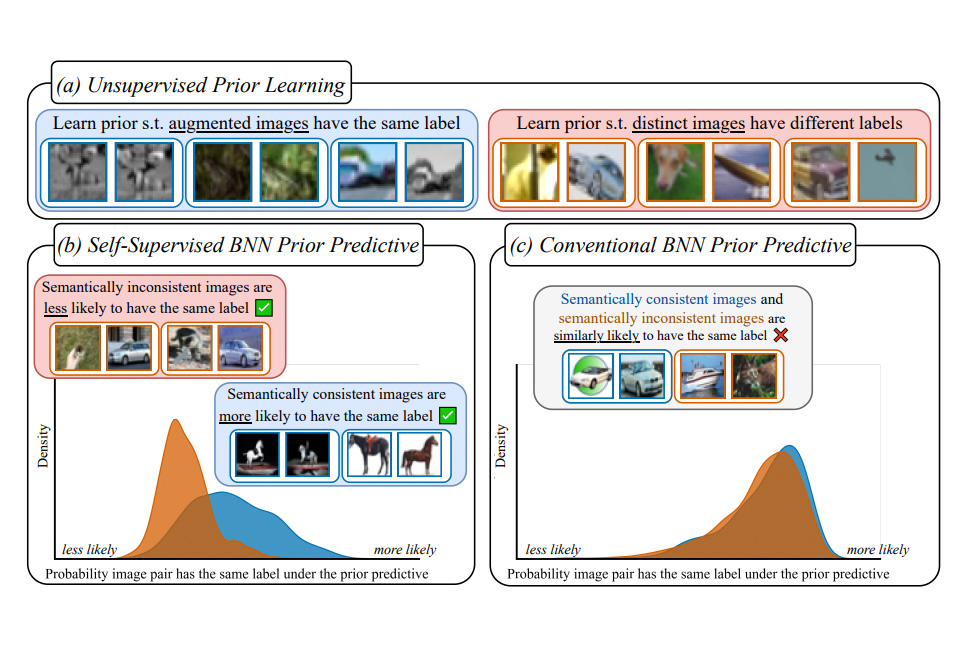 (a) Unsupervised Prior Learning

Learn prior s.t. augmented images have the same label

Learn prior s.t. distinct images have different labels

(b) Self-Supervised BNN Prior Predictive

Semantically inconsistent images are less likely to have the same label ✅

Semantically consistent images are more likely to have the same label ✅

Density

less likely

more likely

Probability image pair has the same label under the prior predictive

(c) Conventional BNN Prior Predictive

Semantically consistent images and semantically inconsistent images are similarly likely to have the same label ❌

Density

less likely

more likely

Probability image pair has the same label under the prior predictive